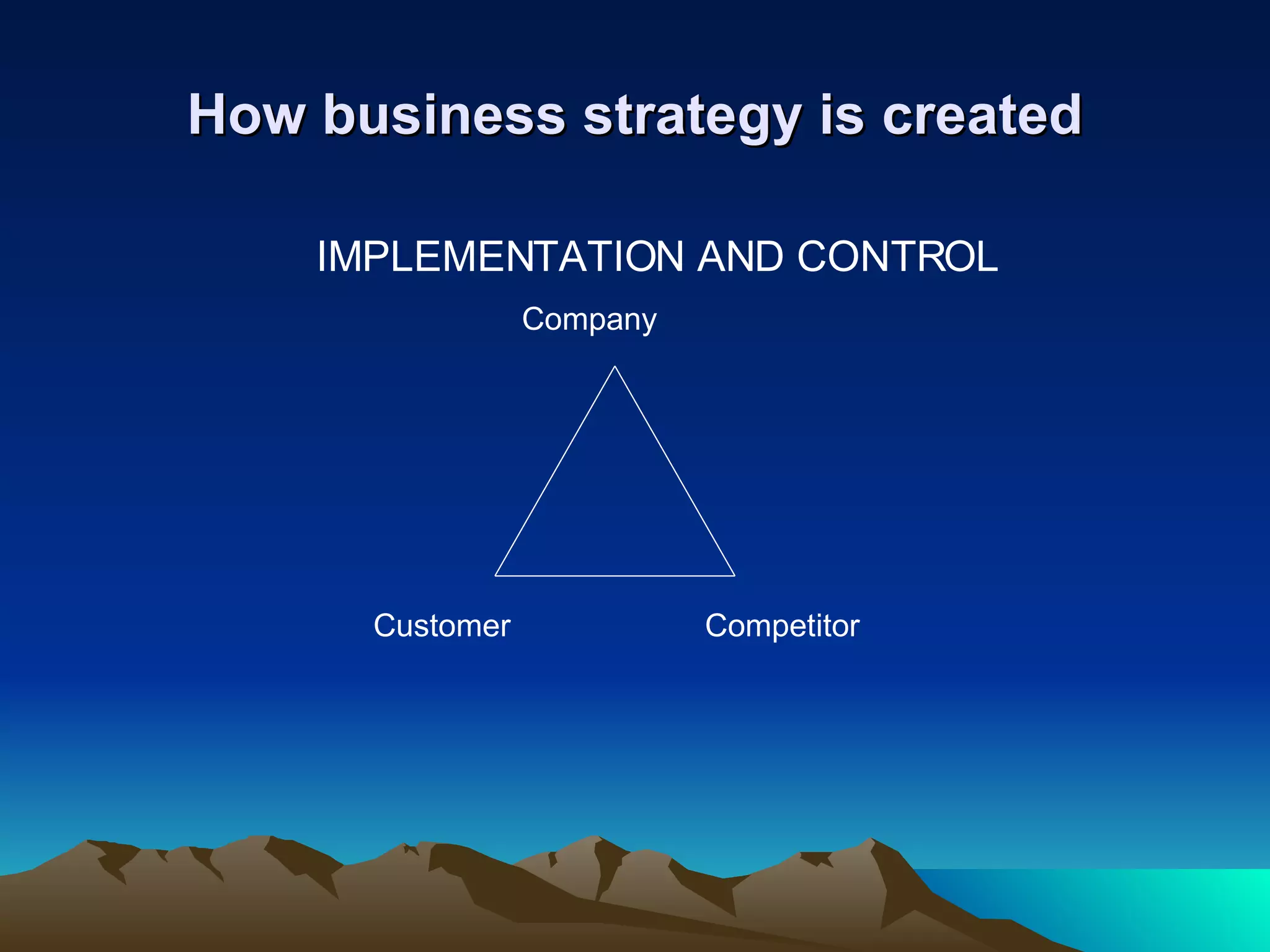 How business strategy is created

IMPLEMENTATION AND CONTROL

Company

Customer

Competitor